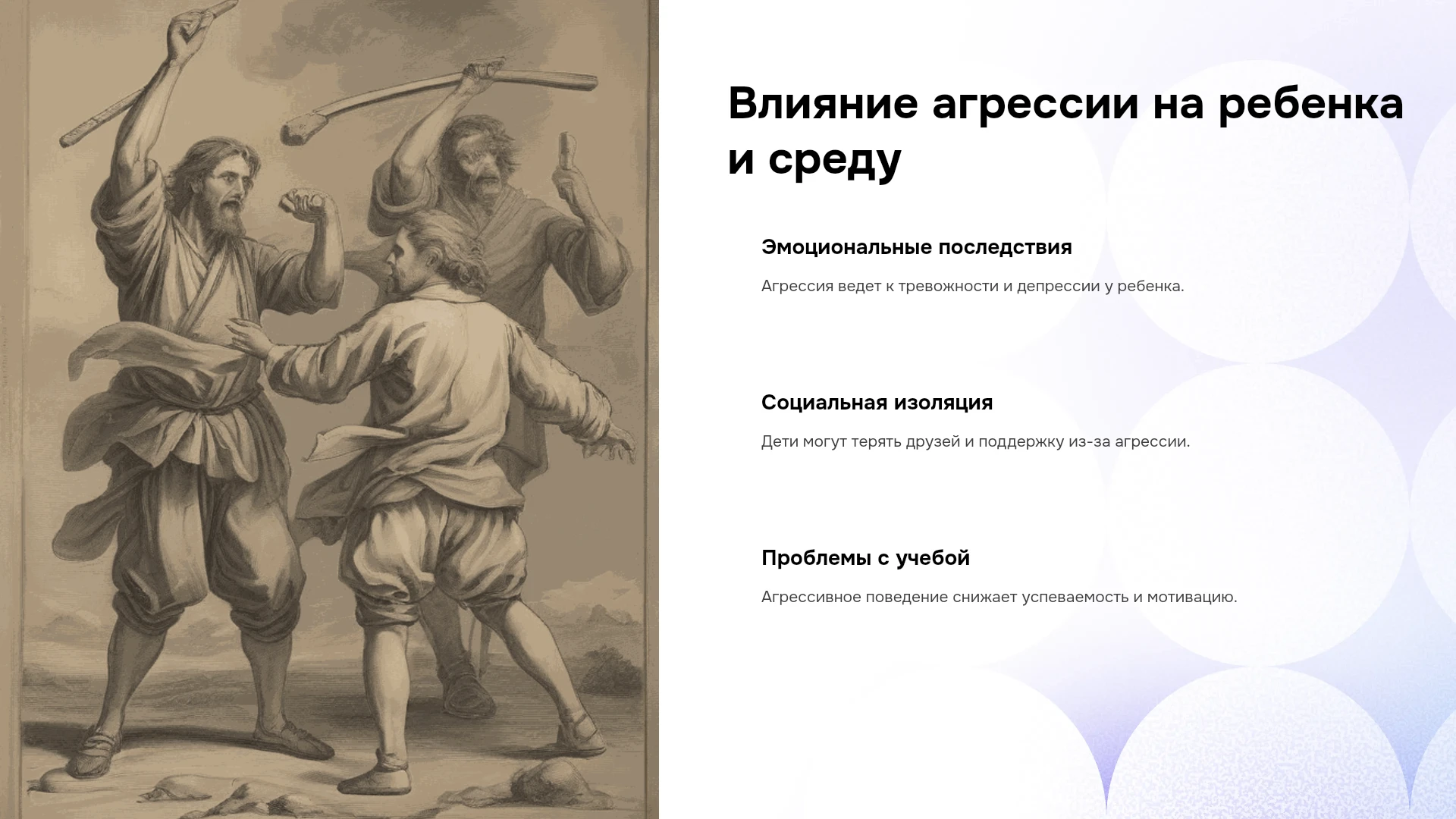 Влияние агрессии на ребенка и среду

Эмоциональные последствия

Агрессия ведет к тревожности и депрессии у ребенка.

Социальная изоляция

Дети могут терять друзей и поддержку из-за агрессии.

Проблемы с учебой

Агрессивное поведение снижает успеваемость и мотивацию.